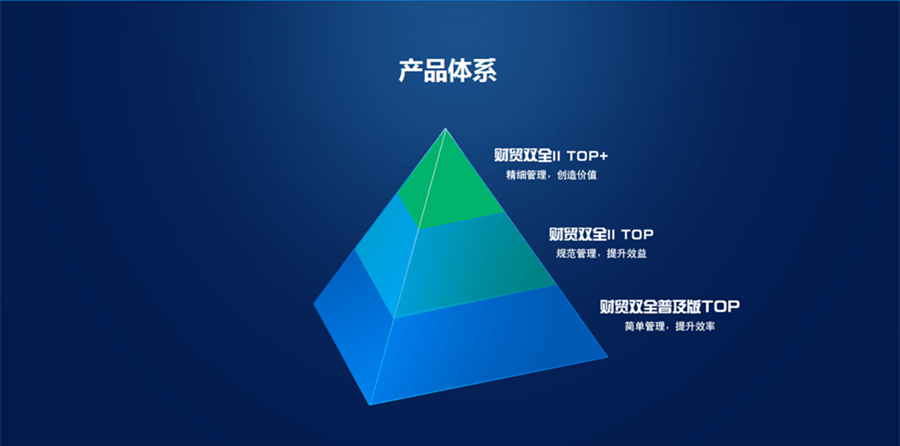 产品体系

财贸双全II TOP+
精细管理，创造价值

财贸双全II TOP
规范管理，提升效益

财贸双全普及版TOP
简单管理，提升效率